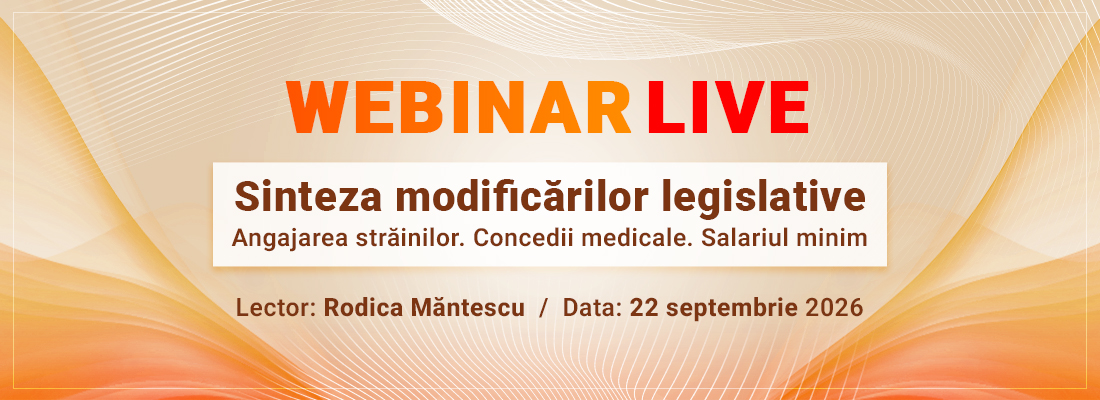 WEBINAR LIVE

Sinteza modificărilor legislative
Angajarea străinilor. Concedii medicale. Salariul minim

Lector: Rodica Măntescu / Data: 22 septembrie 2026